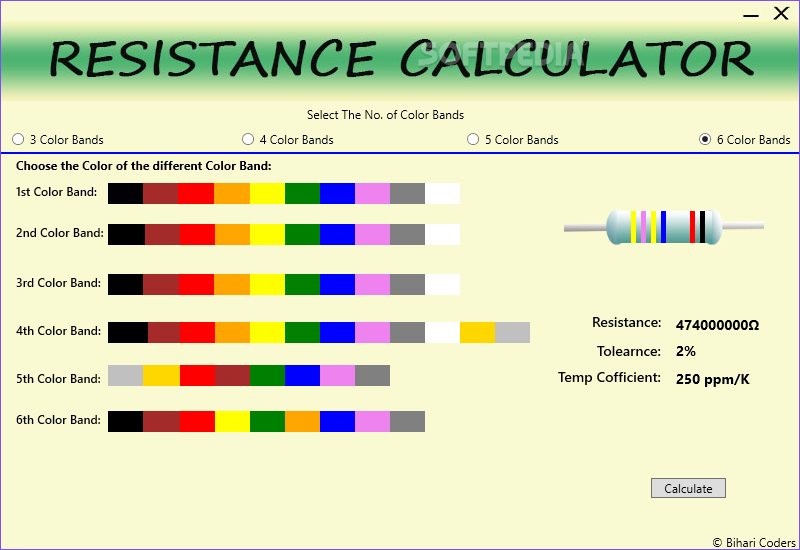 RESISTANCE CALCULATOR

SOFTPEDIA

Select The No. of Color Bands

3 Color Bands
4 Color Bands
5 Color Bands
6 Color Bands

Choose the Color of the different Color Band:

1st Color Band:

2nd Color Band:

3rd Color Band:

4th Color Band:

5th Color Band:

6th Color Band:

Resistance: 474000000Ω

Tolearnce: 2%

Temp Cofficient: 250 ppm/K

Calculate

© Bihari Coders